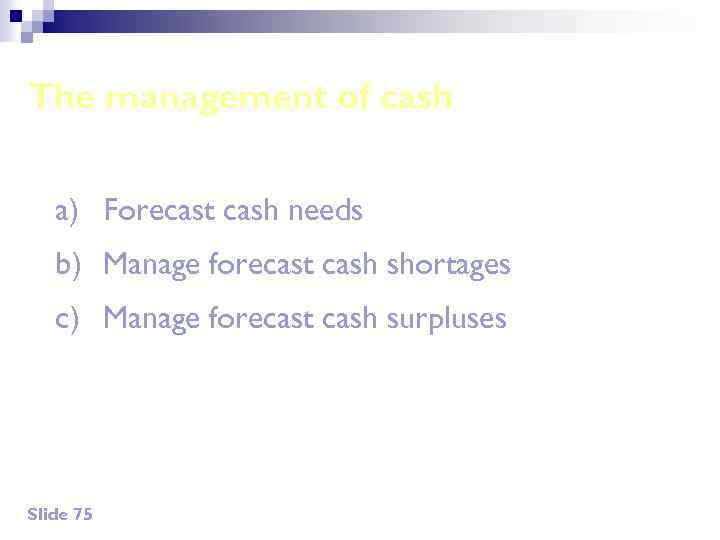 The management of cash

a) Forecast cash needs
b) Manage forecast cash shortages
c) Manage forecast cash surpluses

Slide 75